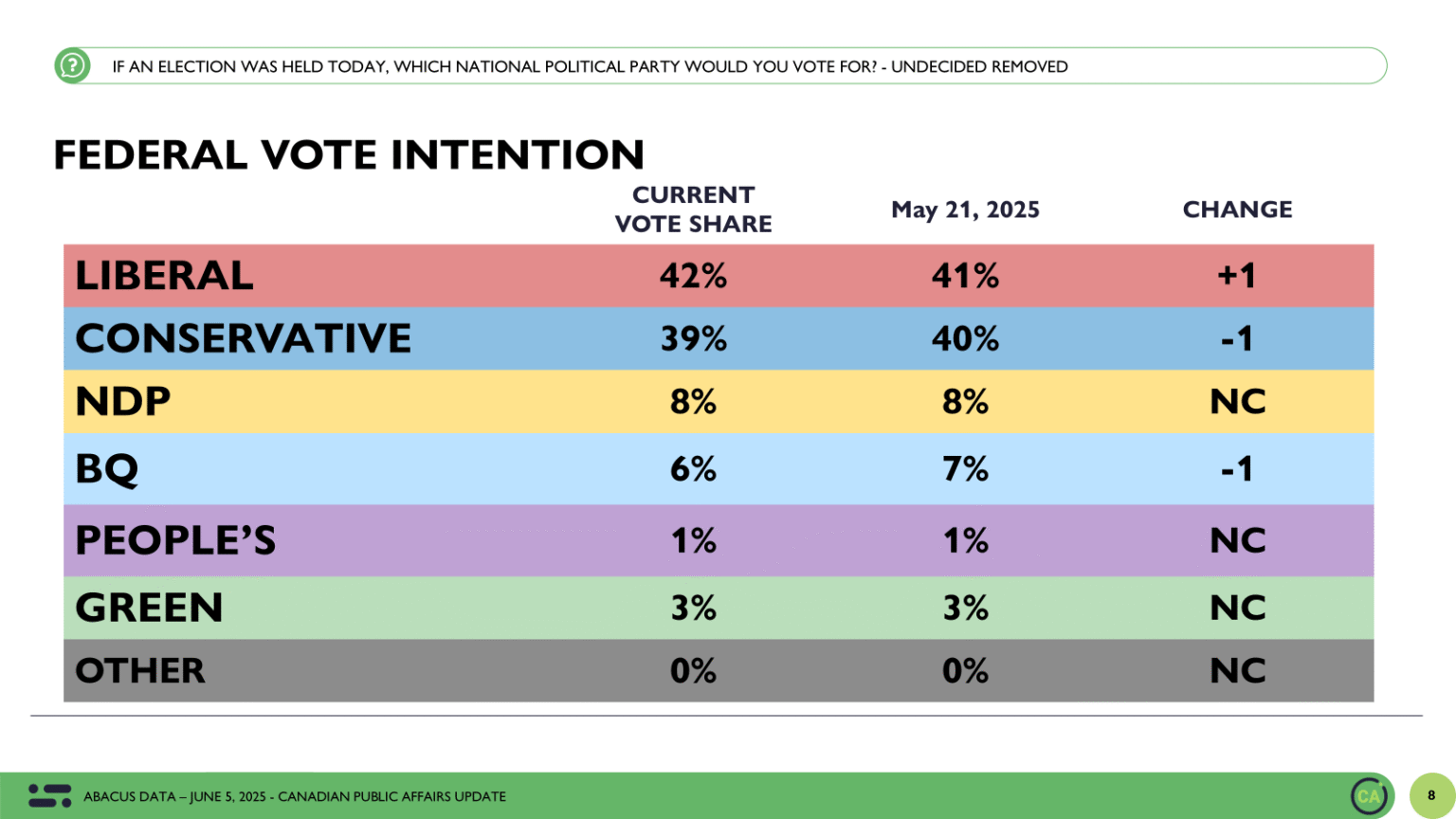 IF AN ELECTION WAS HELD TODAY, WHICH NATIONAL POLITICAL PARTY WOULD YOU VOTE FOR? - UNDECIDED REMOVED

FEDERAL VOTE INTENTION

| | CURRENT VOTE SHARE | May 21, 2025 | CHANGE |
|---|---|---|---|
| LIBERAL | 42% | 41% | +1 |
| CONSERVATIVE | 39% | 40% | -1 |
| NDP | 8% | 8% | NC |
| BQ | 6% | 7% | -1 |
| PEOPLE'S | 1% | 1% | NC |
| GREEN | 3% | 3% | NC |
| OTHER | 0% | 0% | NC |

ABACUS DATA – JUNE 5, 2025 - CANADIAN PUBLIC AFFAIRS UPDATE

CA

8